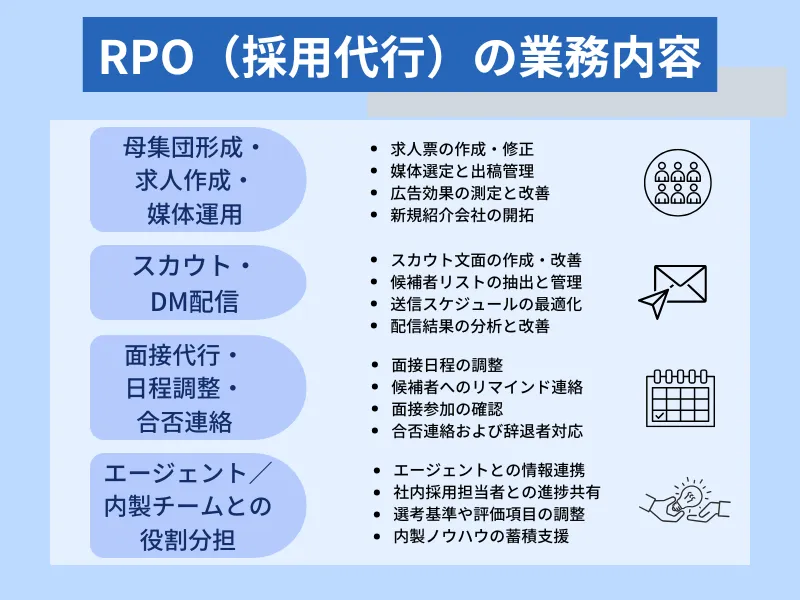 RPO（採用代行）の業務内容

母集団形成・求人作成・媒体運用

- 求人票の作成・修正
- 媒体選定と出稿管理
- 広告効果の測定と改善
- 新規紹介会社の開拓

スカウト・DM配信

- スカウト文面の作成・改善
- 候補者リストの抽出と管理
- 送信スケジュールの最適化
- 配信結果の分析と改善

面接代行・日程調整・合否連絡

- 面接日程の調整
- 候補者へのリマインド連絡
- 面接参加の確認
- 合否連絡および辞退者対応

エージェント／内製チームとの役割分担

- エージェントとの情報連携
- 社内採用担当者との進捗共有
- 選考基準や評価項目の調整
- 内製ノウハウの蓄積支援